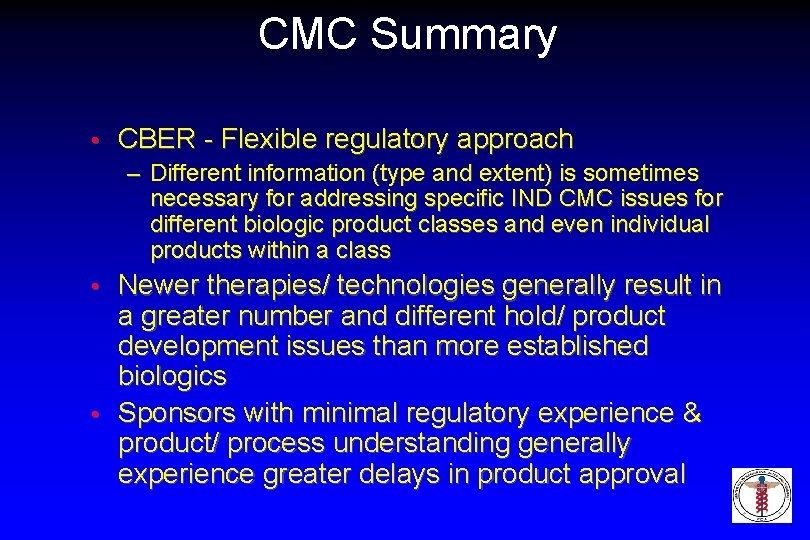 CMC Summary

• CBER - Flexible regulatory approach

– Different information (type and extent) is sometimes necessary for addressing specific IND CMC issues for different biologic product classes and even individual products within a class

• Newer therapies/ technologies generally result in a greater number and different hold/ product development issues than more established biologics

• Sponsors with minimal regulatory experience & product/ process understanding generally experience greater delays in product approval